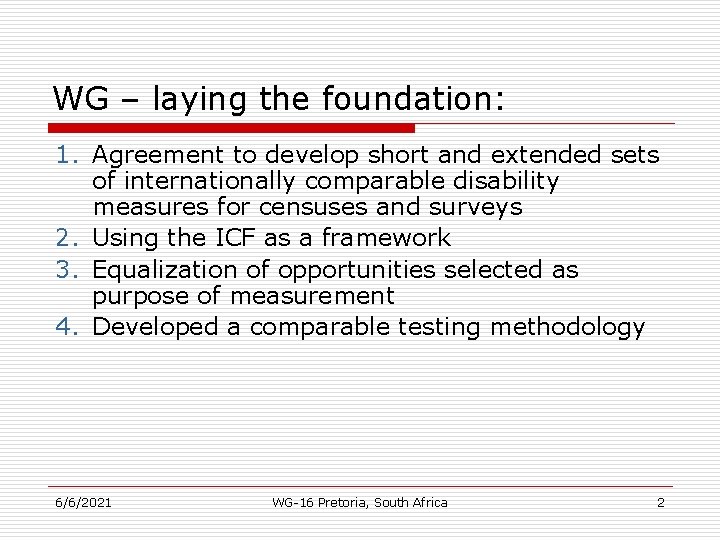 WG – laying the foundation:

1. Agreement to develop short and extended sets of internationally comparable disability measures for censuses and surveys
2. Using the ICF as a framework
3. Equalization of opportunities selected as purpose of measurement
4. Developed a comparable testing methodology

6/6/2021

WG-16 Pretoria, South Africa

2